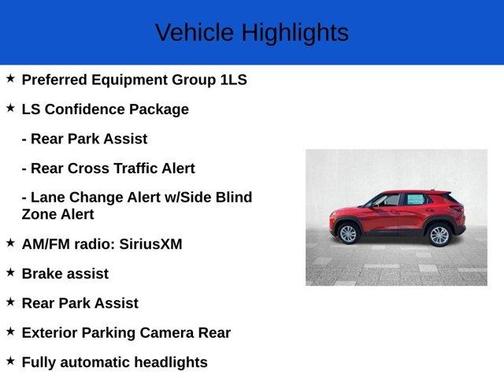 Vehicle Highlights

★ Preferred Equipment Group 1LS

★ LS Confidence Package

- Rear Park Assist

- Rear Cross Traffic Alert

- Lane Change Alert w/Side Blind Zone Alert

★ AM/FM radio: SiriusXM

★ Brake assist

★ Rear Park Assist

★ Exterior Parking Camera Rear

★ Fully automatic headlights